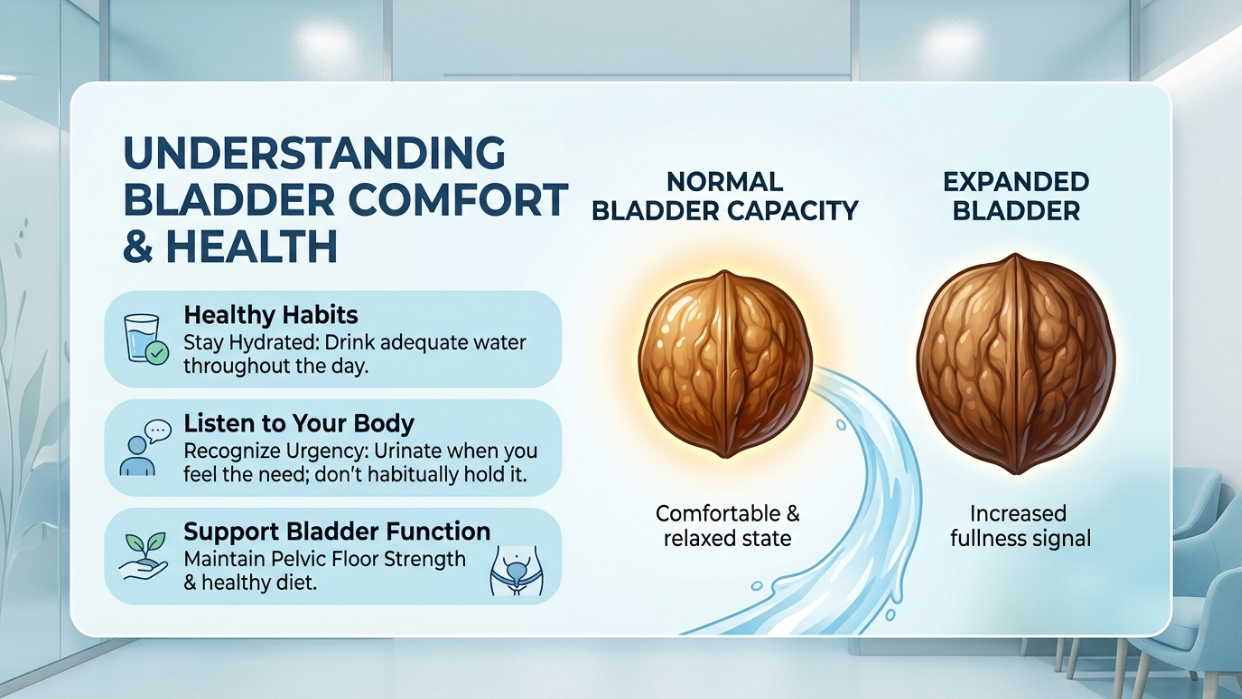 UNDERSTANDING BLADDER COMFORT & HEALTH

Healthy Habits
Stay Hydrated: Drink adequate water throughout the day.

Listen to Your Body
Recognize Urgency: Urinate when you feel the need; don't habitually hold it.

Support Bladder Function
Maintain Pelvic Floor Strength & healthy diet.

NORMAL BLADDER CAPACITY

Comfortable & relaxed state

EXPANDED BLADDER

Increased fullness signal